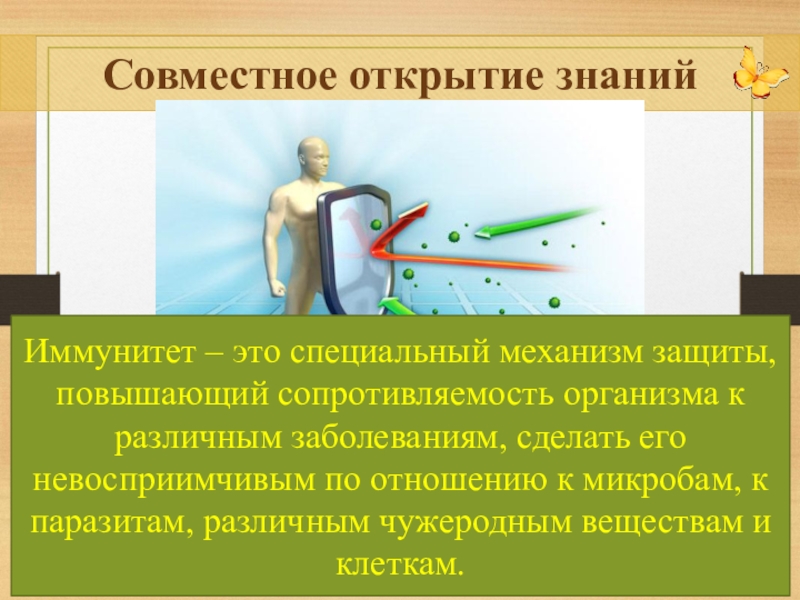 Совместное открытие знаний

Иммунитет – это специальный механизм защиты, повышающий сопротивляемость организма к различным заболеваниям, сделать его невосприимчивым по отношению к микробам, к паразитам, различным чужеродным веществам и клеткам.